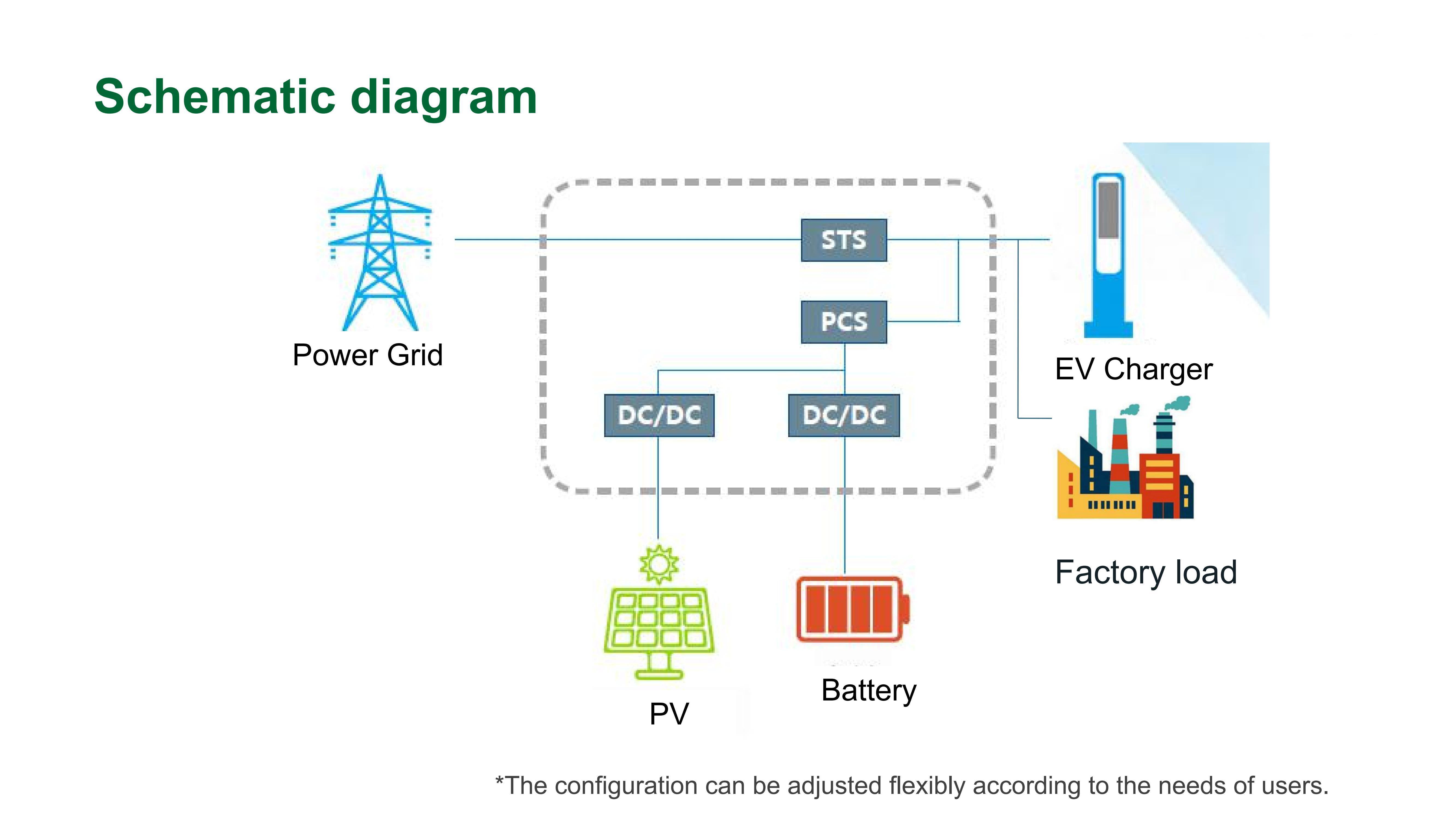 Schematic diagram

Power Grid

STS

PCS

DC/DC

DC/DC

EV Charger

Factory load

PV

Battery

*The configuration can be adjusted flexibly according to the needs of users.